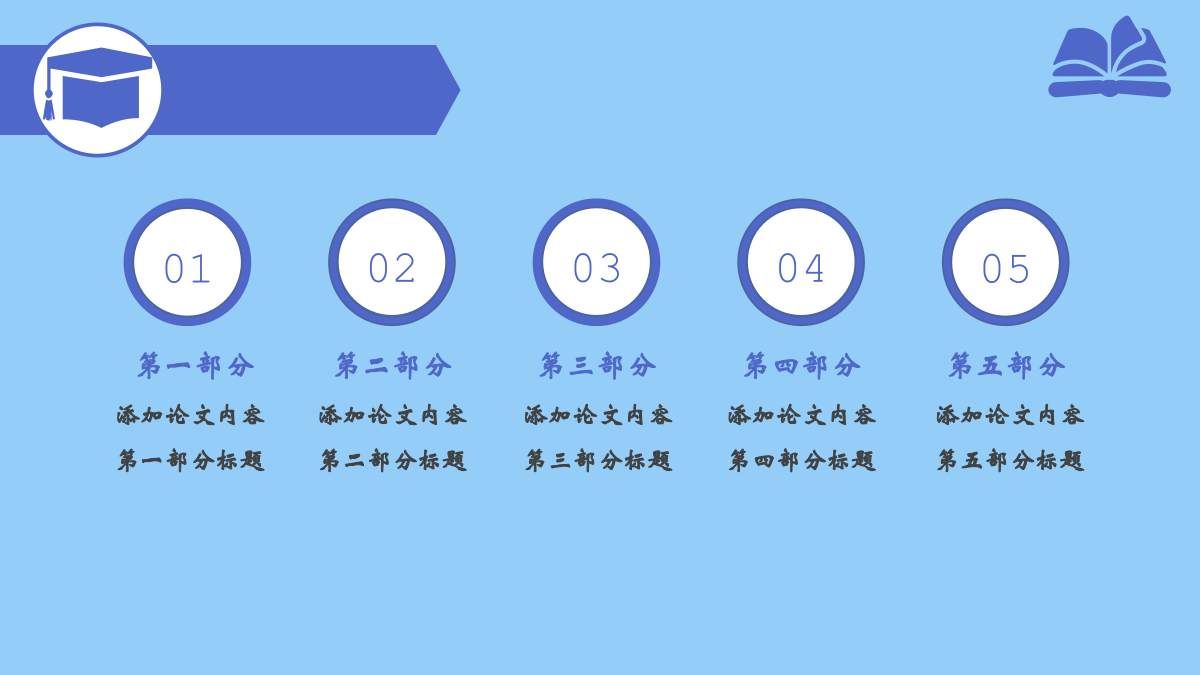 01
第一部分
添加论文内容
第一部分标题

02
第二部分
添加论文内容
第二部分标题

03
第三部分
添加论文内容
第三部分标题

04
第四部分
添加论文内容
第四部分标题

05
第五部分
添加论文内容
第五部分标题